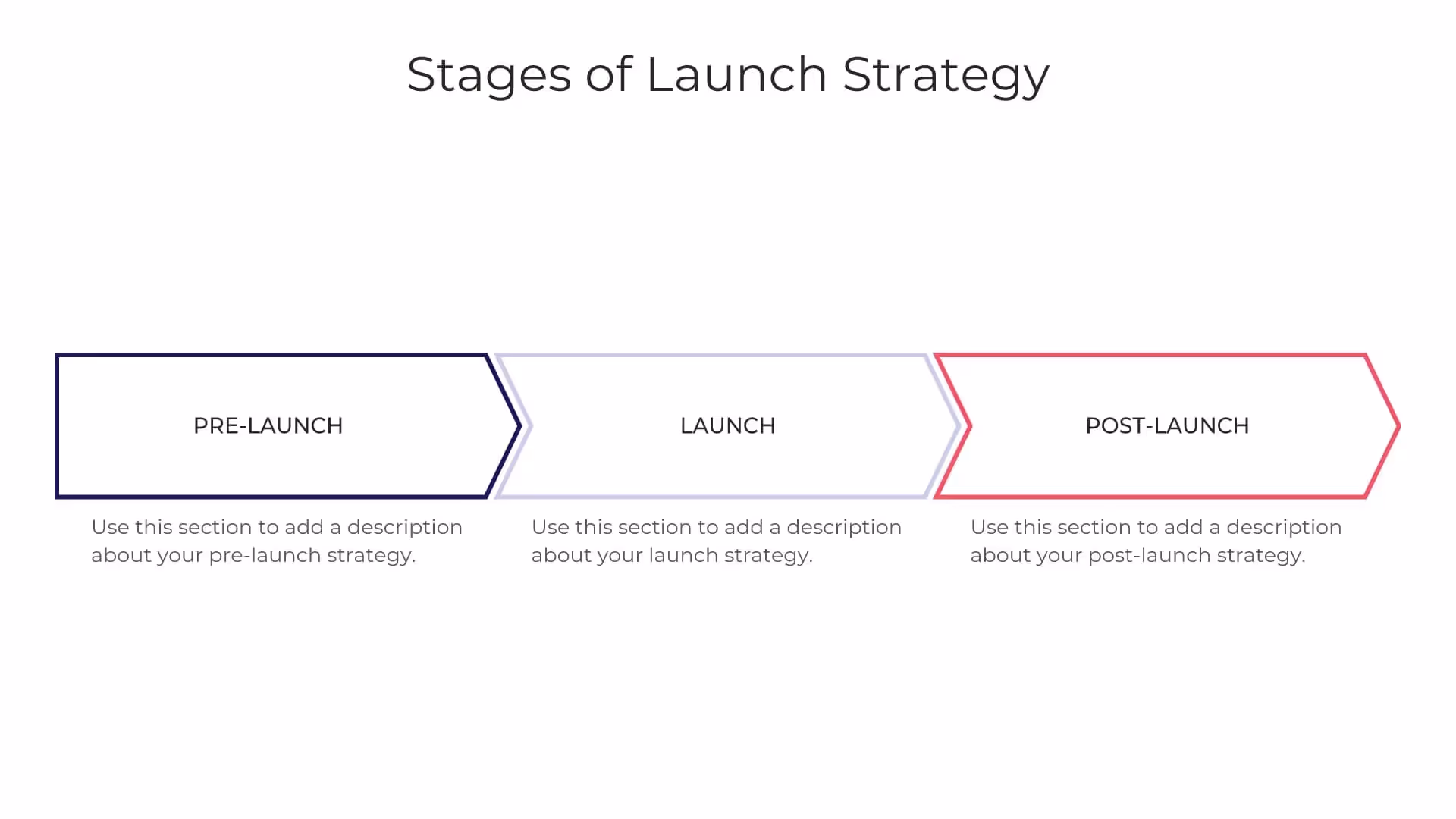 Stages of Launch Strategy

PRE-LAUNCH

Use this section to add a description about your pre-launch strategy.

LAUNCH

Use this section to add a description about your launch strategy.

POST-LAUNCH

Use this section to add a description about your post-launch strategy.